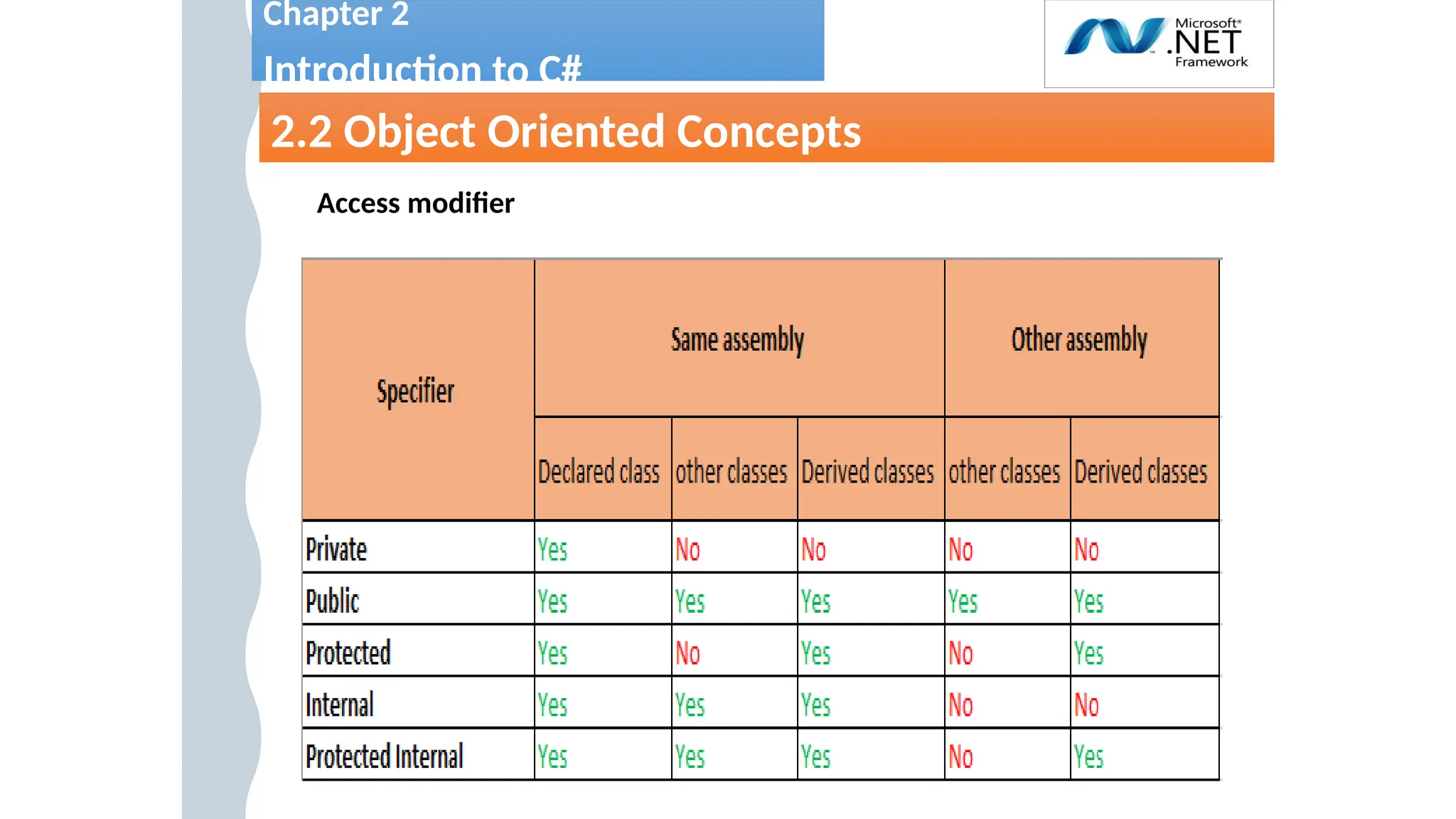 Chapter 2

Introduction to C#

Microsoft® .NET Framework

2.2 Object Oriented Concepts

Access modifier

| Specifier | Same assembly | | | Other assembly | |
|---|---|---|---|---|---|
| | Declared class | other classes | Derived classes | other classes | Derived classes |
| Private | Yes | No | No | No | No |
| Public | Yes | Yes | Yes | Yes | Yes |
| Protected | Yes | No | Yes | No | Yes |
| Internal | Yes | Yes | Yes | No | No |
| Protected Internal | Yes | Yes | Yes | No | Yes |